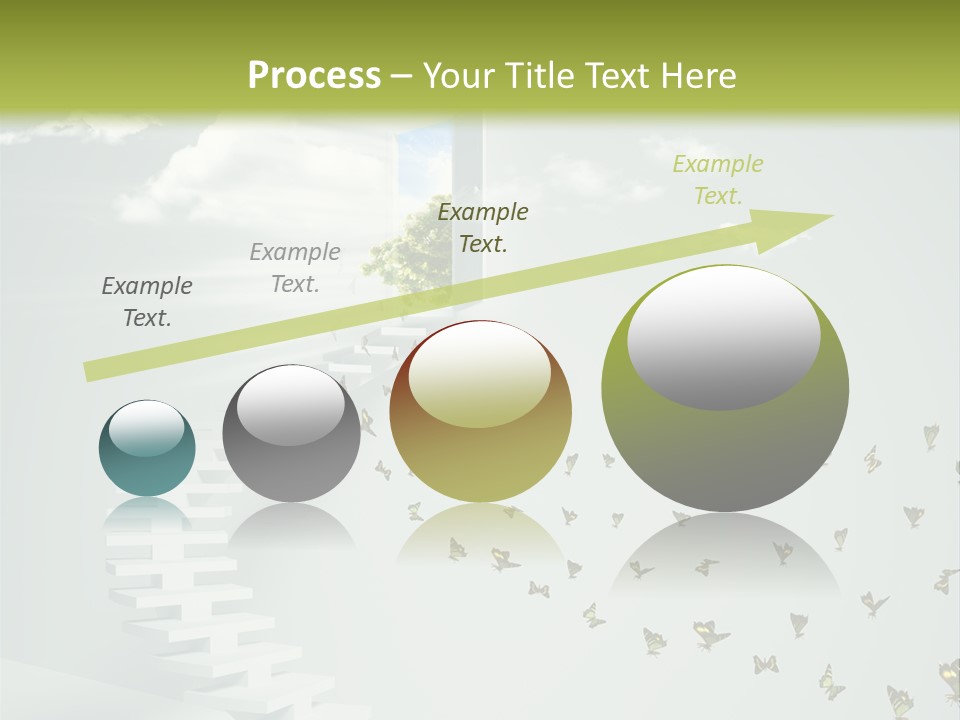 Process – Your Title Text Here

Example Text.

Example Text.

Example Text.

Example Text.